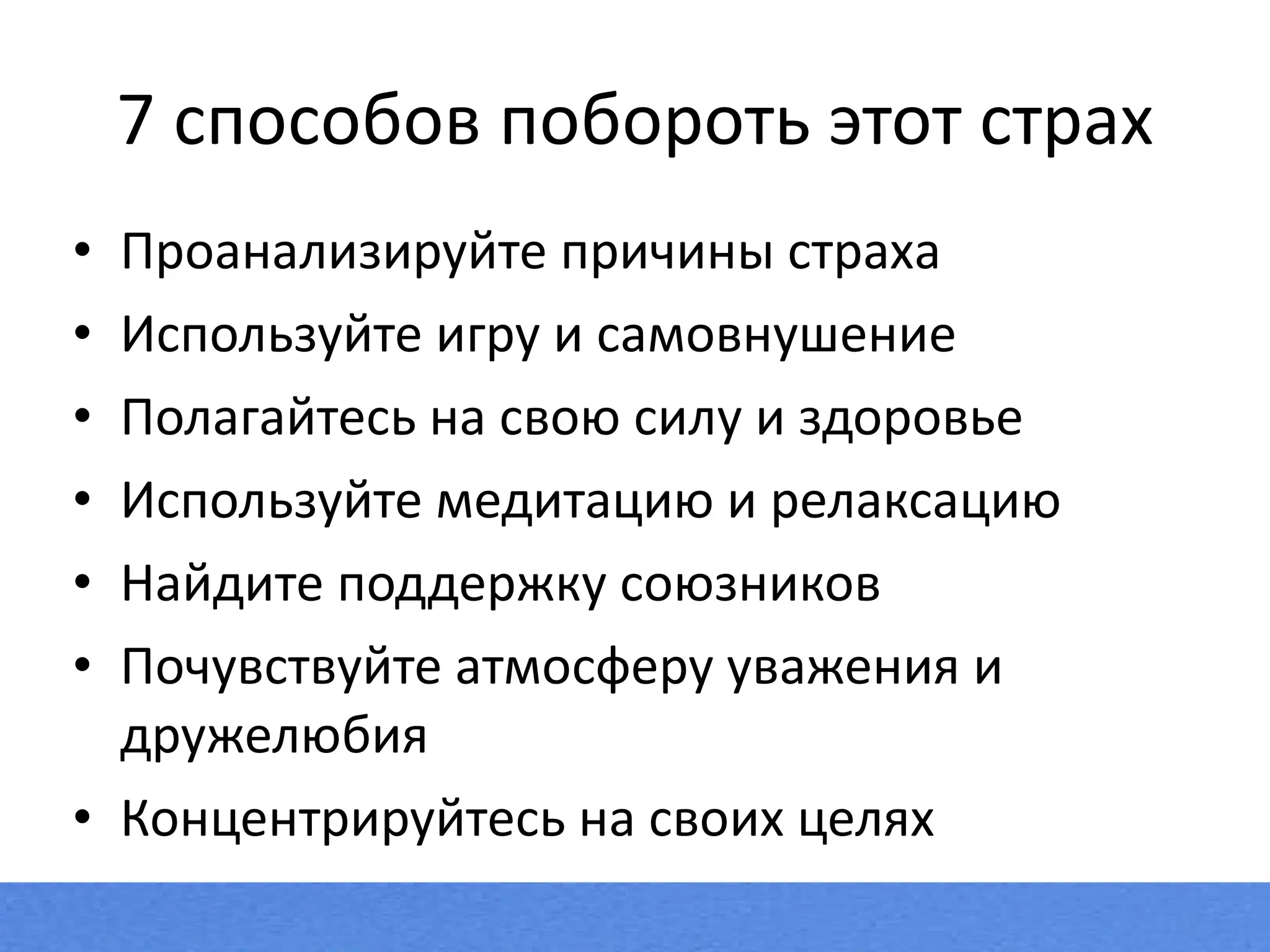 7 способов побороть этот страх

• Проанализируйте причины страха
• Используйте игру и самовнушение
• Полагайтесь на свою силу и здоровье
• Используйте медитацию и релаксацию
• Найдите поддержку союзников
• Почувствуйте атмосферу уважения и дружелюбия
• Концентрируйтесь на своих целях